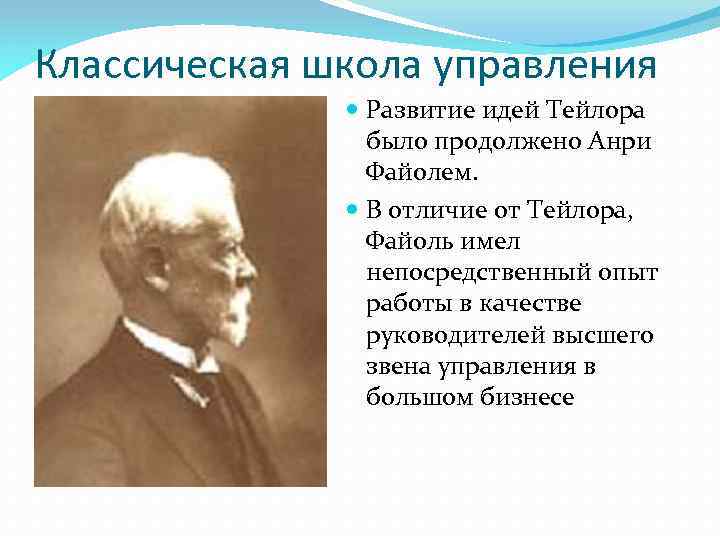 Классическая школа управления

Развитие идей Тейлора было продолжено Анри Файолем.

В отличие от Тейлора, Файоль имел непосредственный опыт работы в качестве руководителей высшего звена управления в большом бизнесе